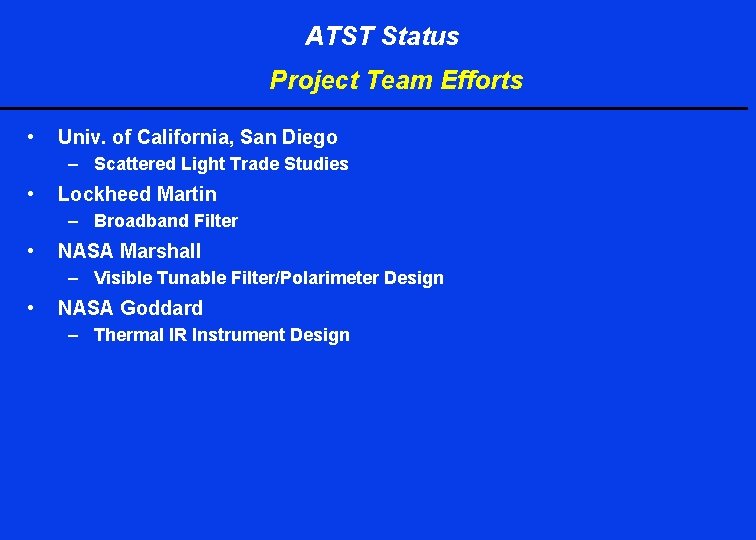 ATST Status

Project Team Efforts

• Univ. of California, San Diego
  – Scattered Light Trade Studies
• Lockheed Martin
  – Broadband Filter
• NASA Marshall
  – Visible Tunable Filter/Polarimeter Design
• NASA Goddard
  – Thermal IR Instrument Design